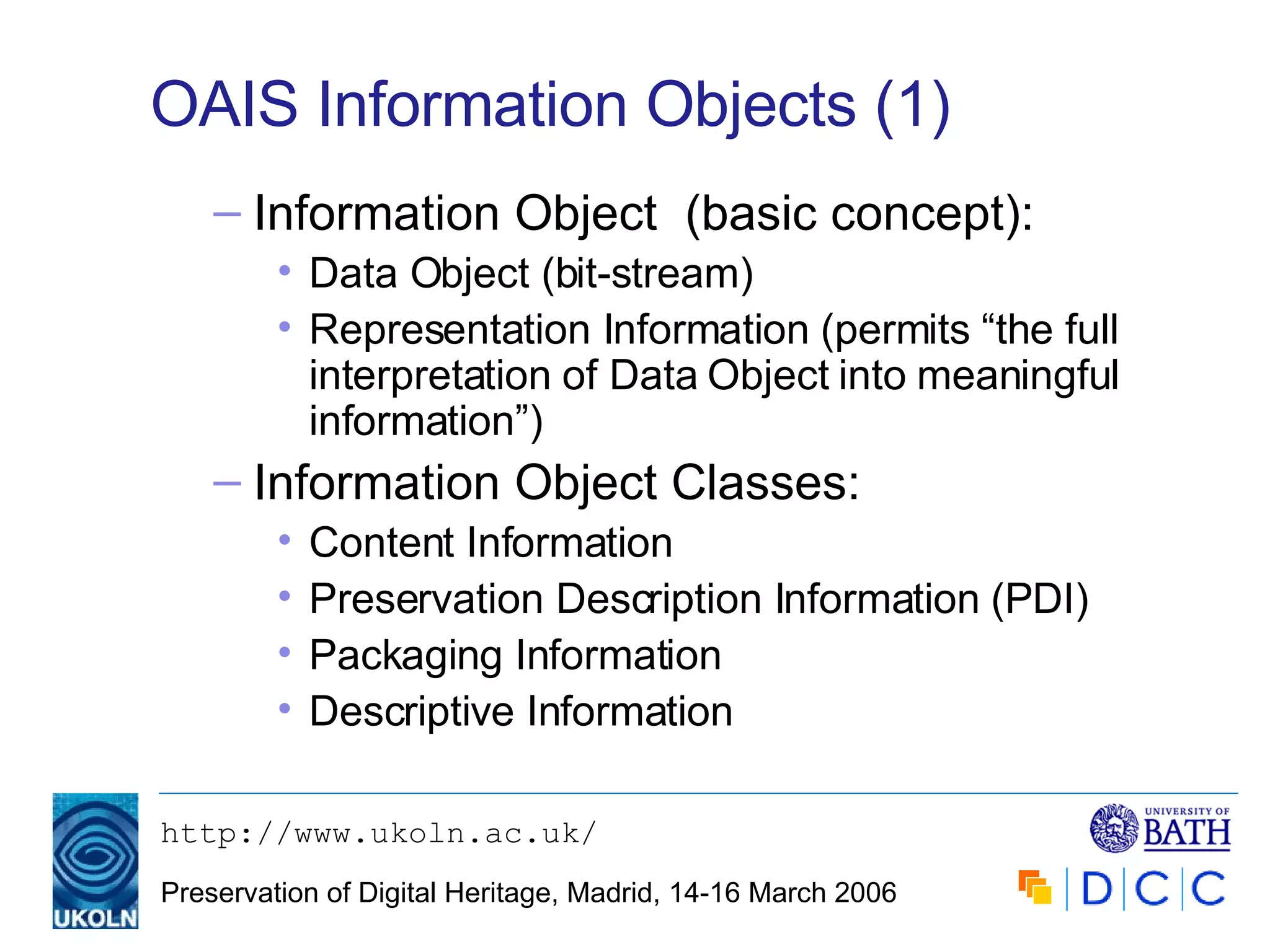 OAIS Information Objects (1)

– Information Object (basic concept):
• Data Object (bit-stream)
• Representation Information (permits “the full interpretation of Data Object into meaningful information”)

– Information Object Classes:
• Content Information
• Preservation Description Information (PDI)
• Packaging Information
• Descriptive Information

UKOLN

http://www.ukoln.ac.uk/

Preservation of Digital Heritage, Madrid, 14-16 March 2006

UNIVERSITY OF BATH

D C C